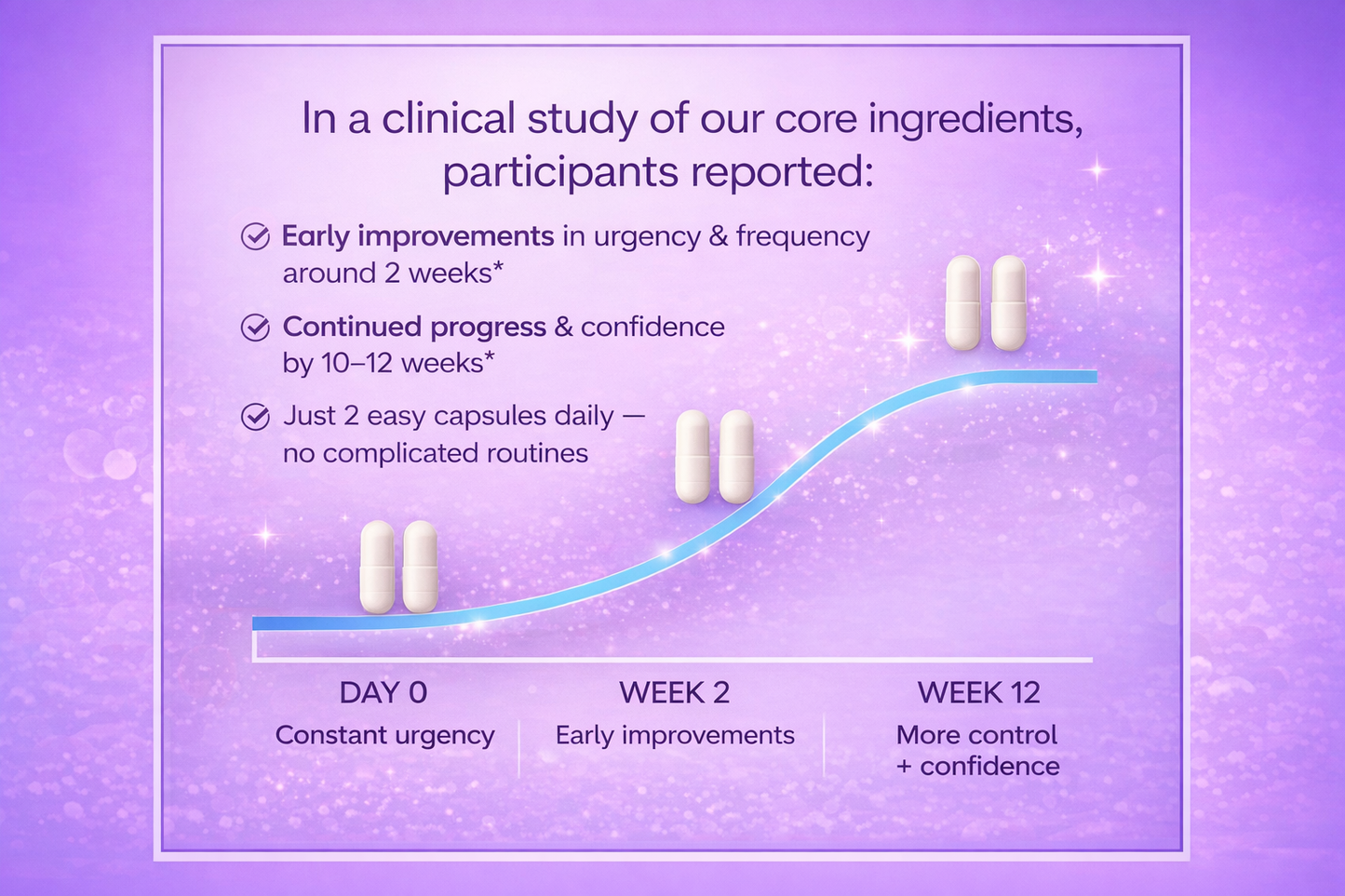 In a clinical study of our core ingredients, participants reported:

Early improvements in urgency & frequency around 2 weeks*

Continued progress & confidence by 10–12 weeks*

Just 2 easy capsules daily — no complicated routines

DAY 0
Constant urgency

WEEK 2
Early improvements

WEEK 12
More control + confidence